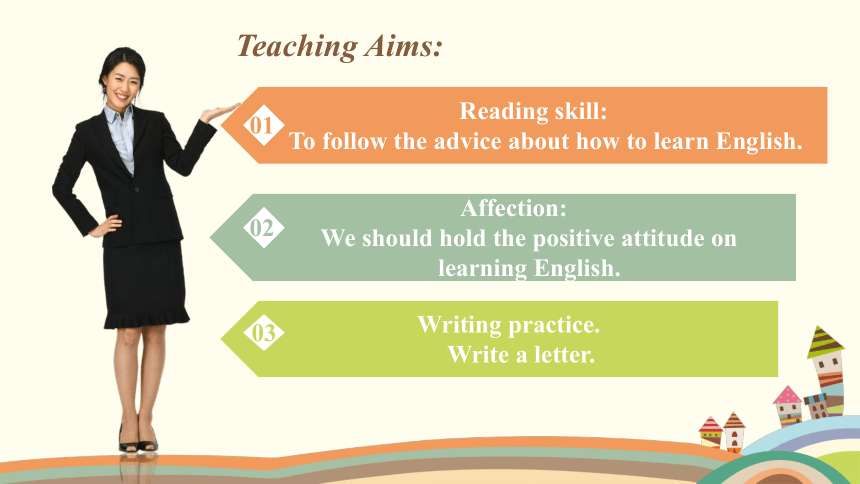 Teaching Aims:

01
Reading skill:
To follow the advice about how to learn English.

02
Affection:
We should hold the positive attitude on learning English.

03
Writing practice.
Write a letter.